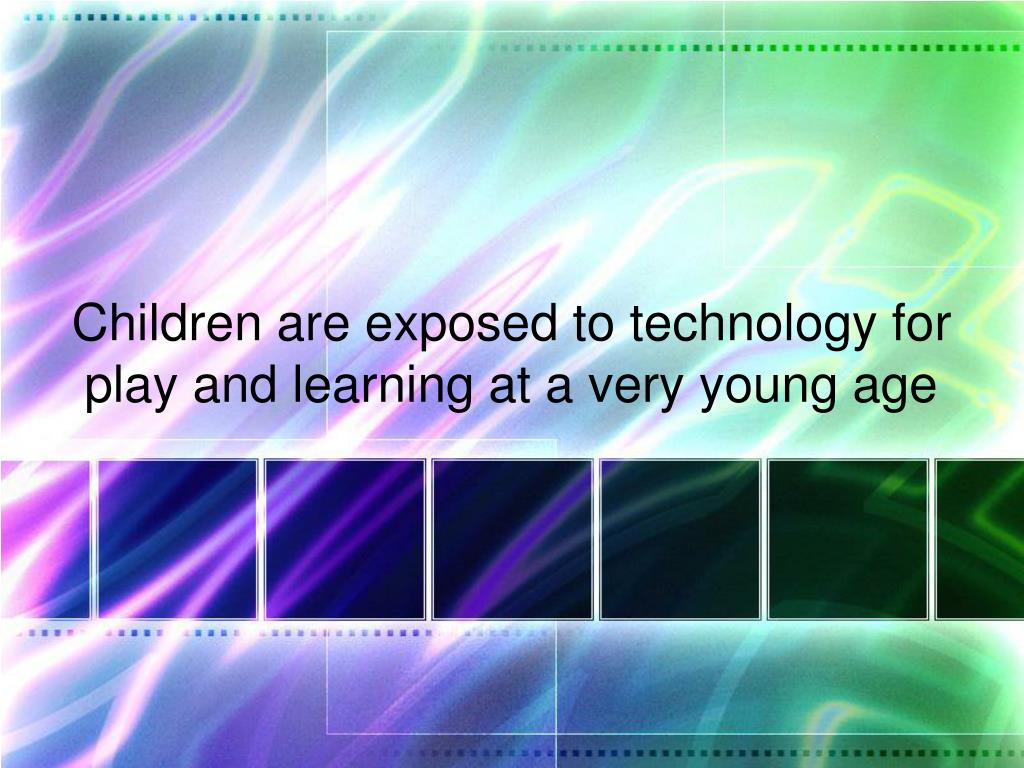 Children are exposed to technology for play and learning at a very young age